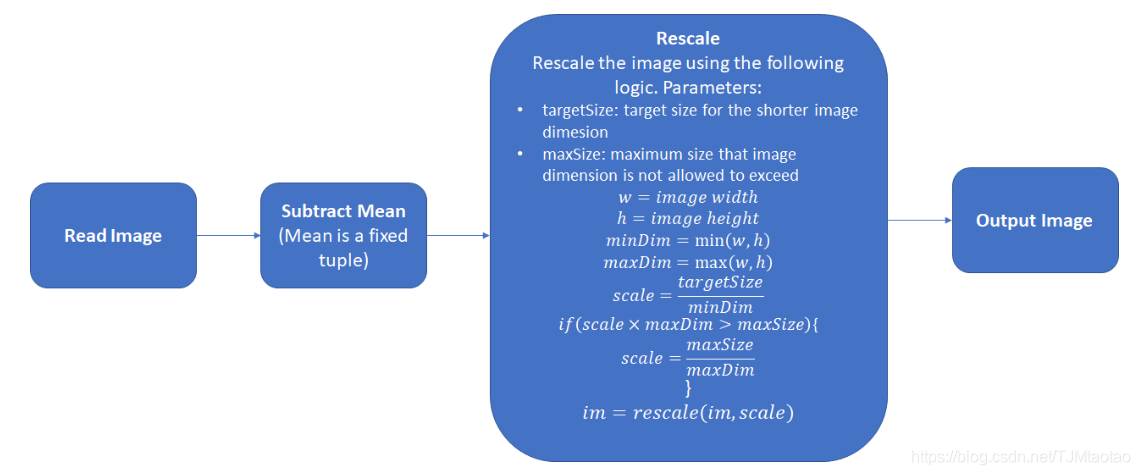 Read Image

Subtract Mean
(Mean is a fixed tuple)

Rescale
Rescale the image using the following logic. Parameters:
• targetSize: target size for the shorter image dimesion
• maxSize: maximum size that image dimension is not allowed to exceed
$w = image\ width$
$h = image\ height$
$minDim = \min(w, h)$
$maxDim = \max(w, h)$
$scale = \frac{targetSize}{minDim}$
$if(scale \times maxDim > maxSize)\{$
$scale = \frac{maxSize}{maxDim}$
$\}$
$im = rescale(im, scale)$

Output Image

https://blog.csdn.net/TJMtaotao